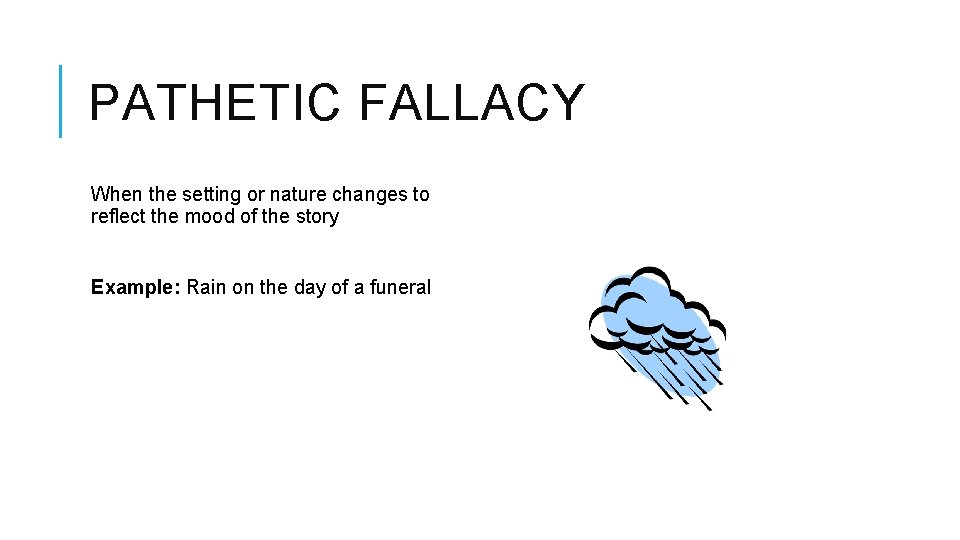 PATHETIC FALLACY

When the setting or nature changes to reflect the mood of the story

Example: Rain on the day of a funeral